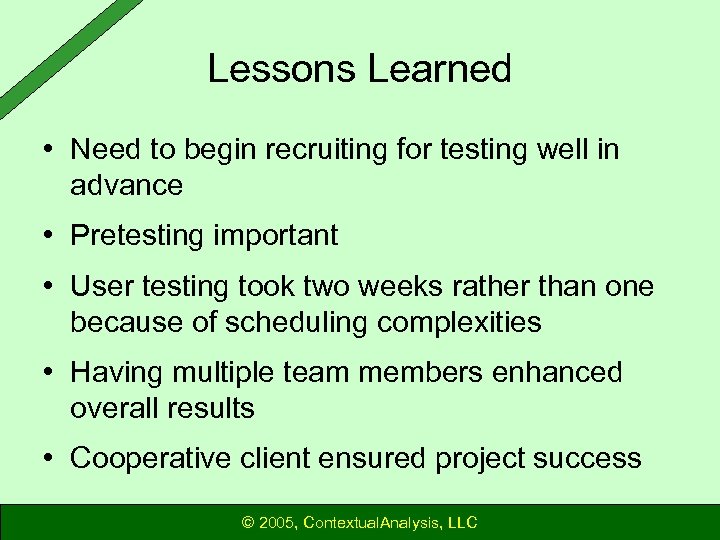 Lessons Learned

• Need to begin recruiting for testing well in advance

• Pretesting important

• User testing took two weeks rather than one because of scheduling complexities

• Having multiple team members enhanced overall results

• Cooperative client ensured project success

© 2005, ContextualAnalysis, LLC